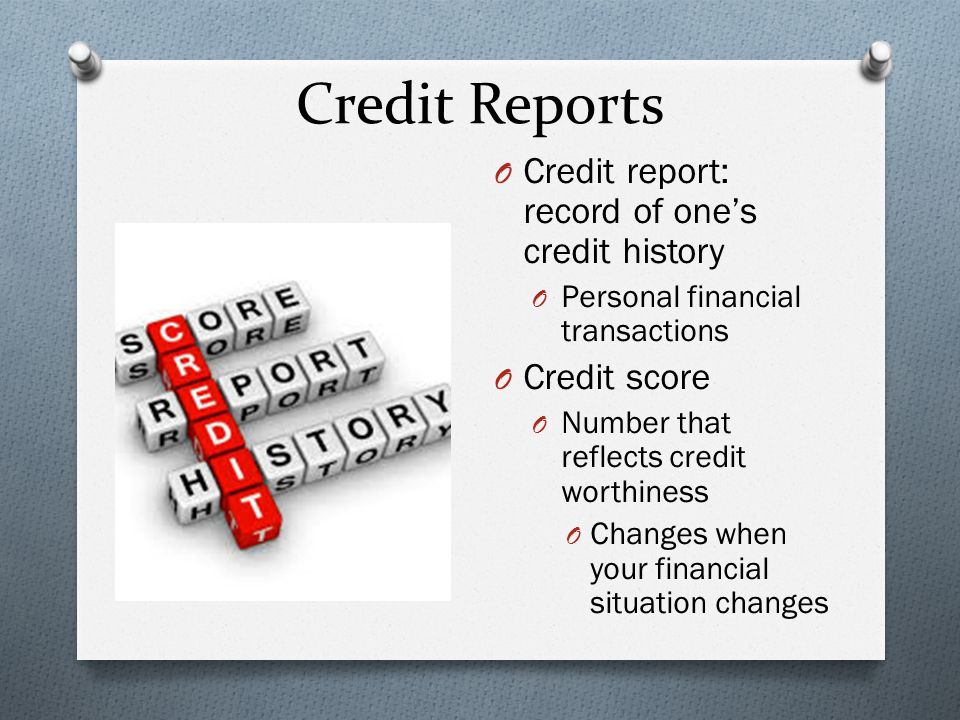 Credit Reports

SCORE
REPORT
HISTORY
CREDIT

O Credit report: record of one's credit history
O Personal financial transactions
O Credit score
O Number that reflects credit worthiness
O Changes when your financial situation changes